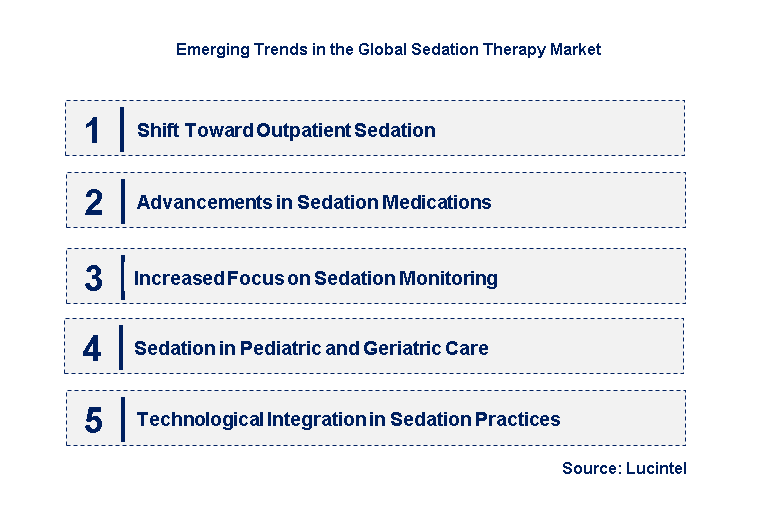 Emerging Trends in the Global Sedation Therapy Market

1 Shift Toward Outpatient Sedation

2 Advancements in Sedation Medications

3 Increased Focus on Sedation Monitoring

4 Sedation in Pediatric and Geriatric Care

5 Technological Integration in Sedation Practices

Source: Lucintel